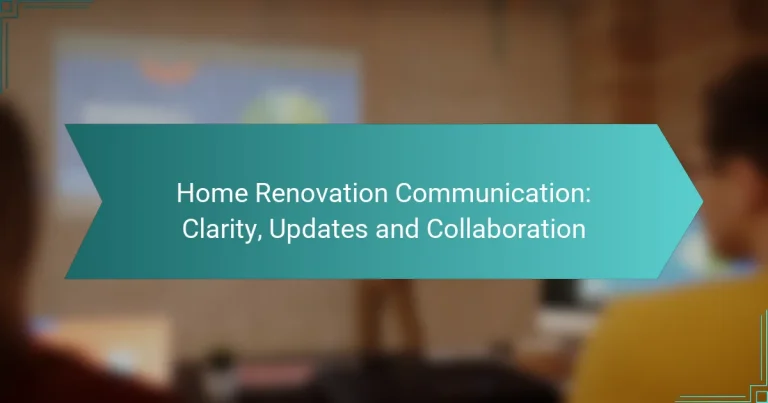 Home Renovation Communication: Clarity, Updates and Collaboration